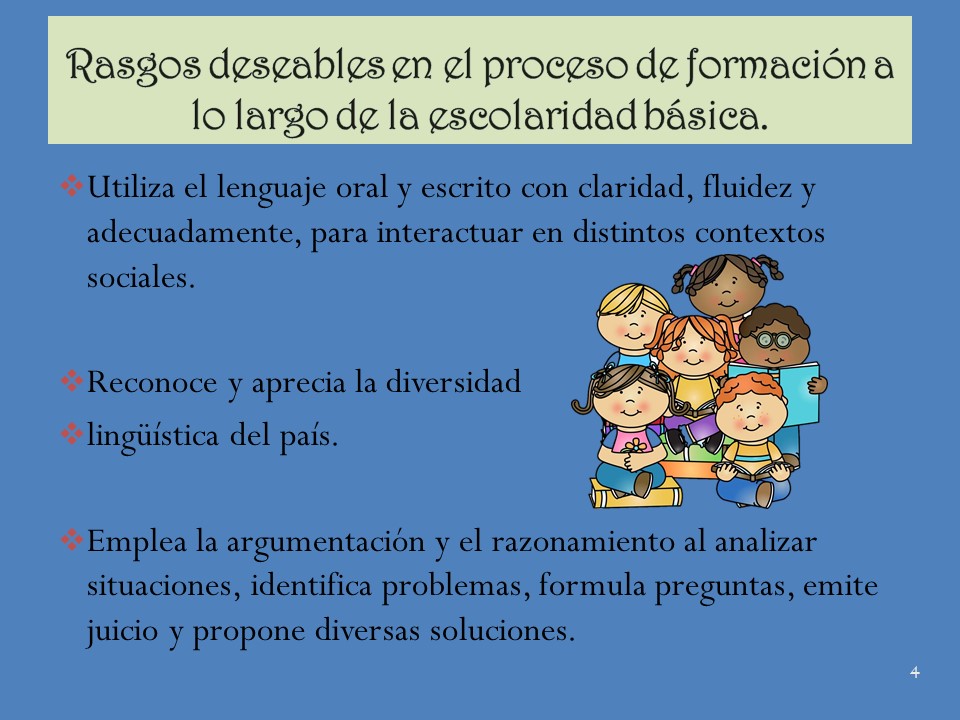 Rasgos deseables en el proceso de formación a lo largo de la escolaridad básica.

❖Utiliza el lenguaje oral y escrito con claridad, fluidez y adecuadamente, para interactuar en distintos contextos sociales.

❖Reconoce y aprecia la diversidad

❖lingüística del país.

❖Emplea la argumentación y el razonamiento al analizar situaciones, identifica problemas, formula preguntas, emite juicio y propone diversas soluciones.

4